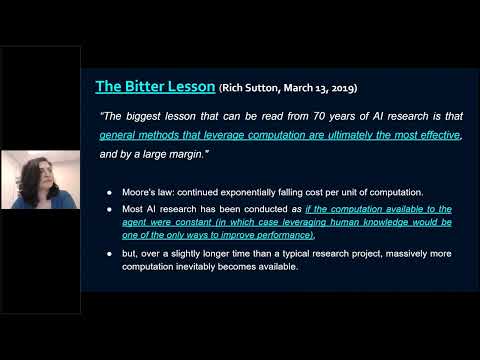 The Bitter Lesson (Rich Sutton, March 13, 2019)

"The biggest lesson that can be read from 70 years of AI research is that general methods that leverage computation are ultimately the most effective, and by a large margin."

● Moore's law: continued exponentially falling cost per unit of computation.
● Most AI research has been conducted as if the computation available to the agent were constant (in which case leveraging human knowledge would be one of the only ways to improve performance),
● but, over a slightly longer time than a typical research project, massively more computation inevitably becomes available.